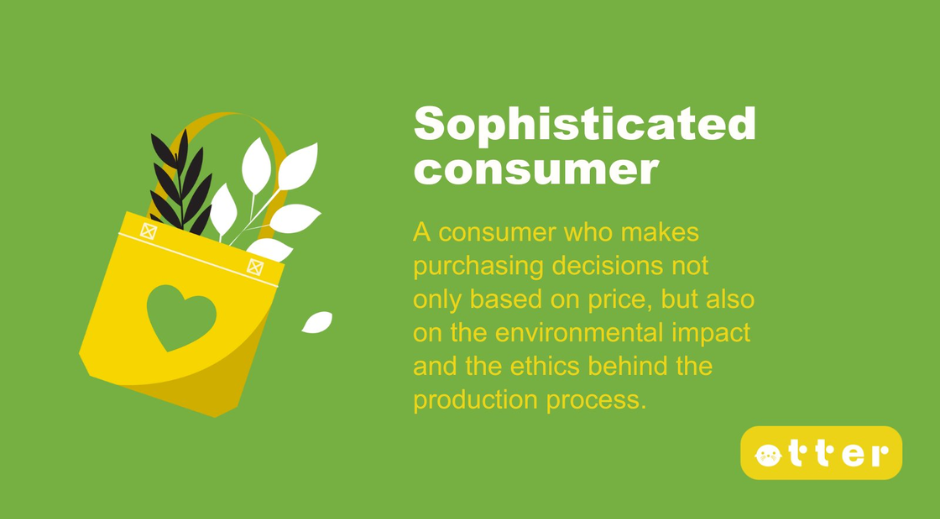 Sophisticated consumer

A consumer who makes purchasing decisions not only based on price, but also on the environmental impact and the ethics behind the production process.

otter